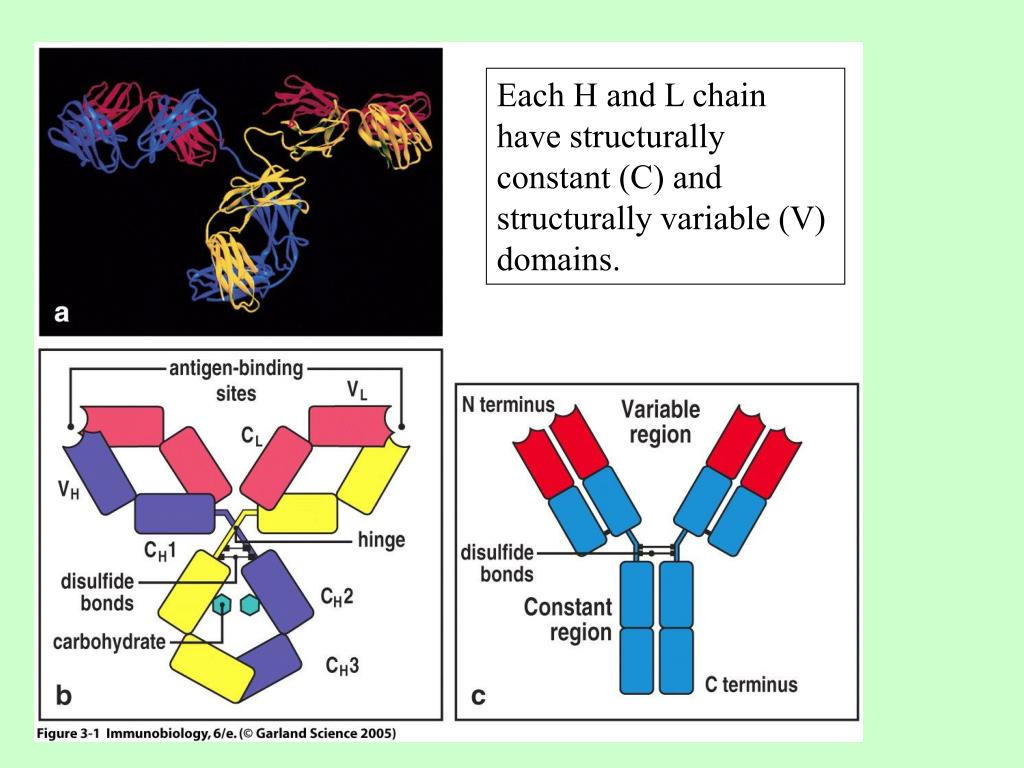 Each H and L chain have structurally constant (C) and structurally variable (V) domains.

a

antigen-binding sites

$V_L$

$C_L$

$V_H$

$C_H1$

hinge

disulfide bonds

$C_H2$

carbohydrate

$C_H3$

b

N terminus

Variable region

disulfide bonds

Constant region

C terminus

c

Figure 3-1 Immunobiology, 6/e. (© Garland Science 2005)